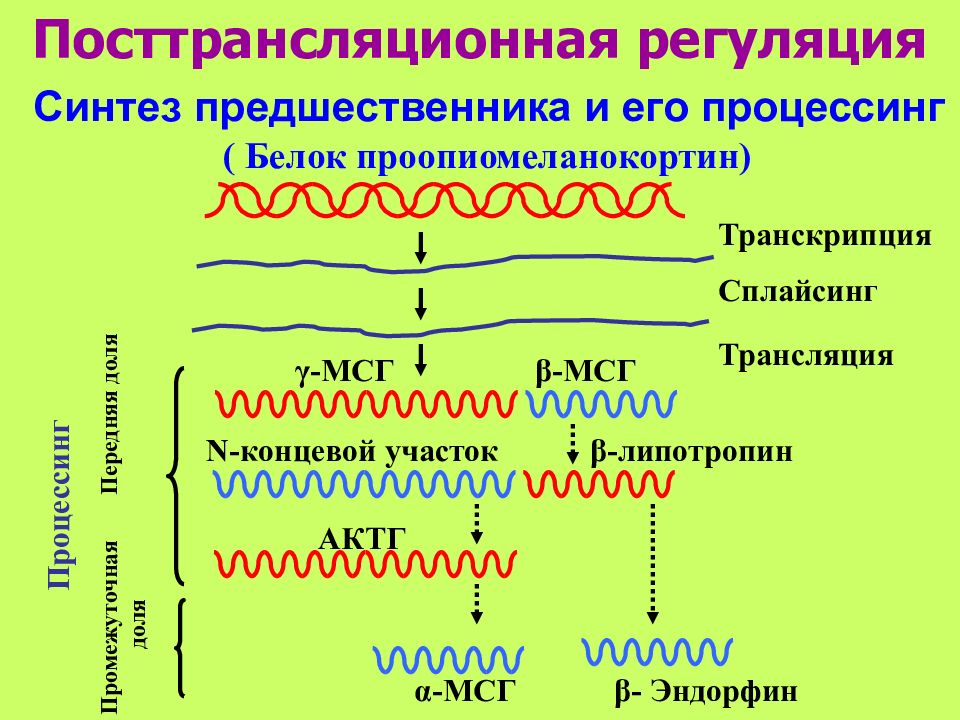 Посттрансляционная регуляция

Синтез предшественника и его процессинг

( Белок проопиомеланокортин)

Транскрипция

Сплайсинг

Трансляция

Процессинг

Передняя доля

Промежуточная доля

γ-МСГ

β-МСГ

N-концевой участок

β-липотропин

АКТГ

α-МСГ

β- Эндорфин